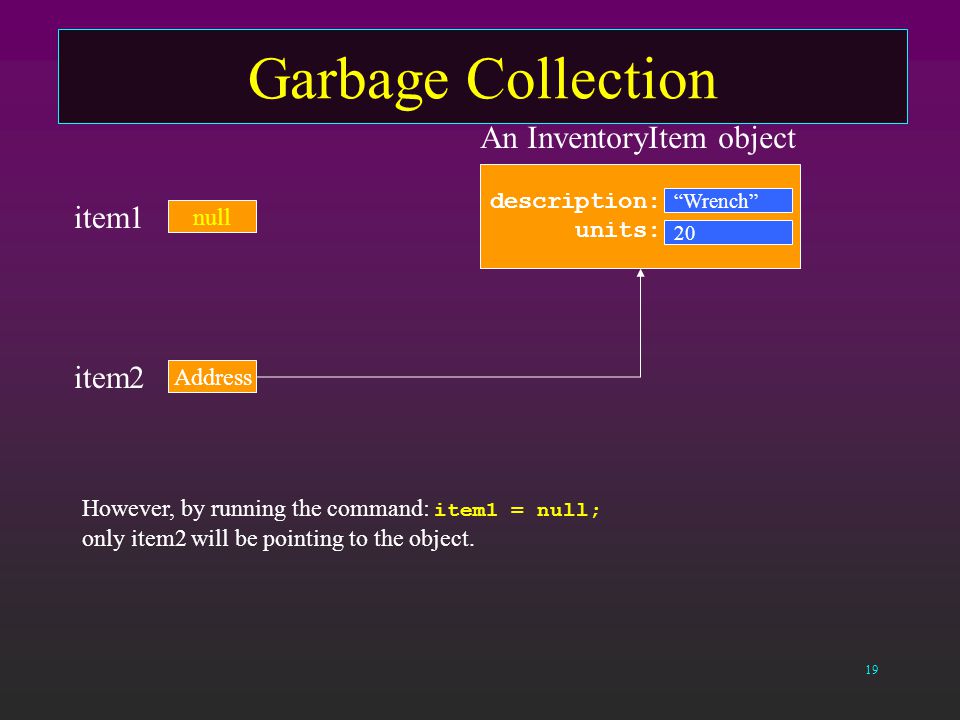 Garbage Collection

An InventoryItem object

item1 null

description: “Wrench”
units: 20

item2 Address

However, by running the command: item1 = null;
only item2 will be pointing to the object.

19